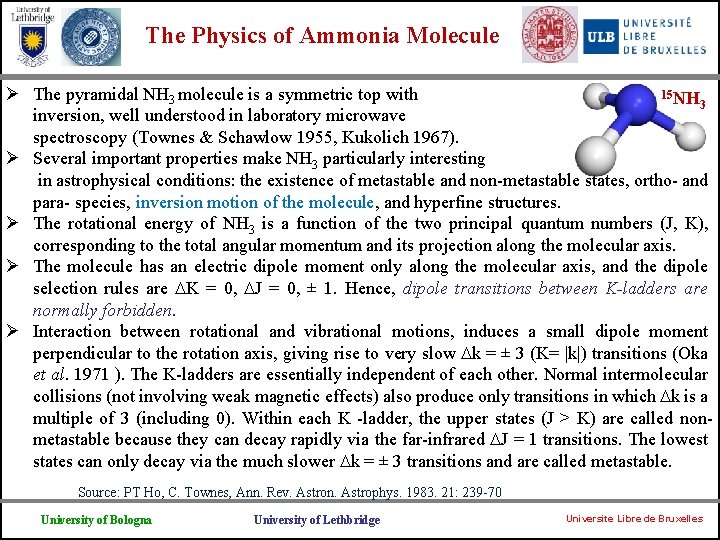 University of Lethbridge

The Physics of Ammonia Molecule

ULB UNIVERSITÉ LIBRE DE BRUXELLES

$^{15}NH_3$

➢ The pyramidal $NH_3$ molecule is a symmetric top with inversion, well understood in laboratory microwave spectroscopy (Townes & Schawlow 1955, Kukolich 1967).

➢ Several important properties make $NH_3$ particularly interesting in astrophysical conditions: the existence of metastable and non-metastable states, ortho- and para- species, inversion motion of the molecule, and hyperfine structures.

➢ The rotational energy of $NH_3$ is a function of the two principal quantum numbers (J, K), corresponding to the total angular momentum and its projection along the molecular axis.

➢ The molecule has an electric dipole moment only along the molecular axis, and the dipole selection rules are $\Delta K = 0$, $\Delta J = 0, \pm 1$. Hence, dipole transitions between K-ladders are normally forbidden.

➢ Interaction between rotational and vibrational motions, induces a small dipole moment perpendicular to the rotation axis, giving rise to very slow $\Delta k = \pm 3$ (K= |k|) transitions (Oka et al. 1971 ). The K-ladders are essentially independent of each other. Normal intermolecular collisions (not involving weak magnetic effects) also produce only transitions in which $\Delta k$ is a multiple of 3 (including 0). Within each K -ladder, the upper states (J > K) are called non-metastable because they can decay rapidly via the far-infrared $\Delta J = 1$ transitions. The lowest states can only decay via the much slower $\Delta k = \pm 3$ transitions and are called metastable.

Source: PT Ho, C. Townes, Ann. Rev. Astron. Astrophys. 1983. 21: 239-70

University of Bologna

University of Lethbridge

Universite Libre de Bruxelles